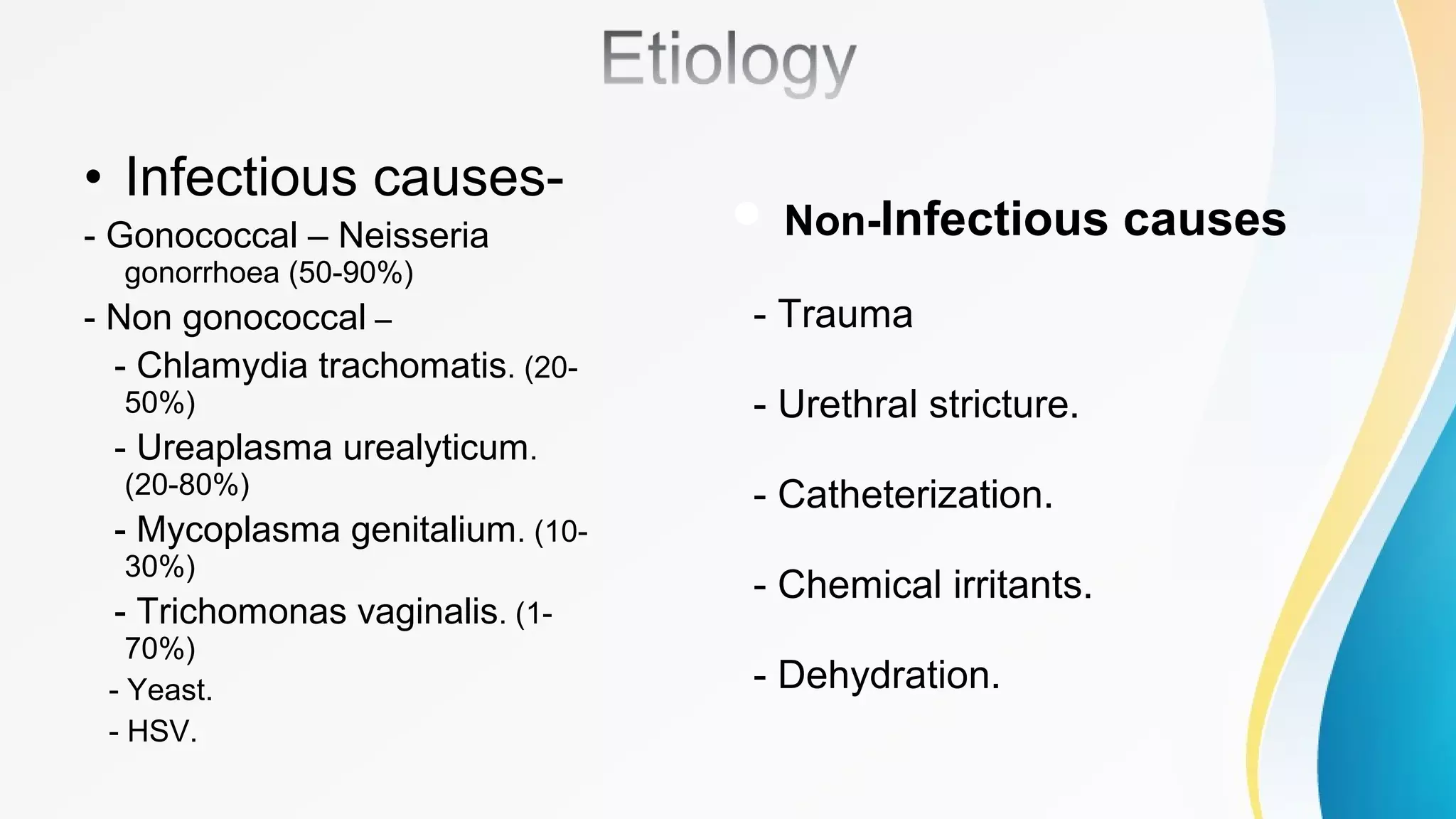 Etiology

• Infectious causes-

- Gonococcal – Neisseria gonorrhoea (50-90%)

- Non gonococcal –

- Chlamydia trachomatis. (20-50%)

- Ureaplasma urealyticum. (20-80%)

- Mycoplasma genitalium. (10-30%)

- Trichomonas vaginalis. (1-70%)

- Yeast.

- HSV.

Non-Infectious causes

- Trauma

- Urethral stricture.

- Catheterization.

- Chemical irritants.

- Dehydration.